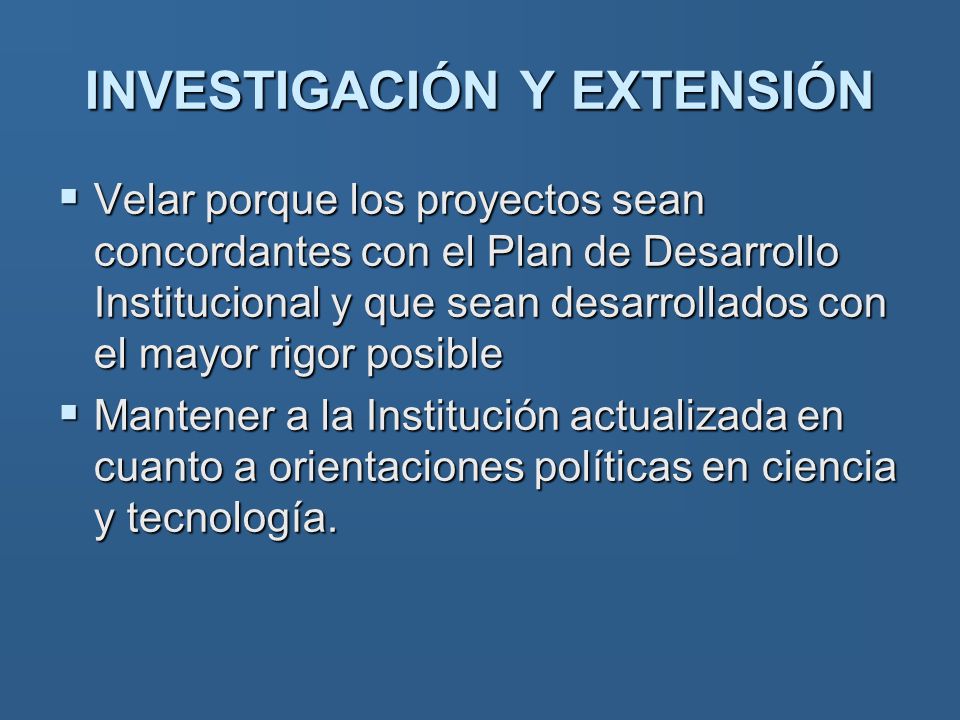 INVESTIGACIÓN Y EXTENSIÓN

▪ Velar porque los proyectos sean concordantes con el Plan de Desarrollo Institucional y que sean desarrollados con el mayor rigor posible

▪ Mantener a la Institución actualizada en cuanto a orientaciones políticas en ciencia y tecnología.